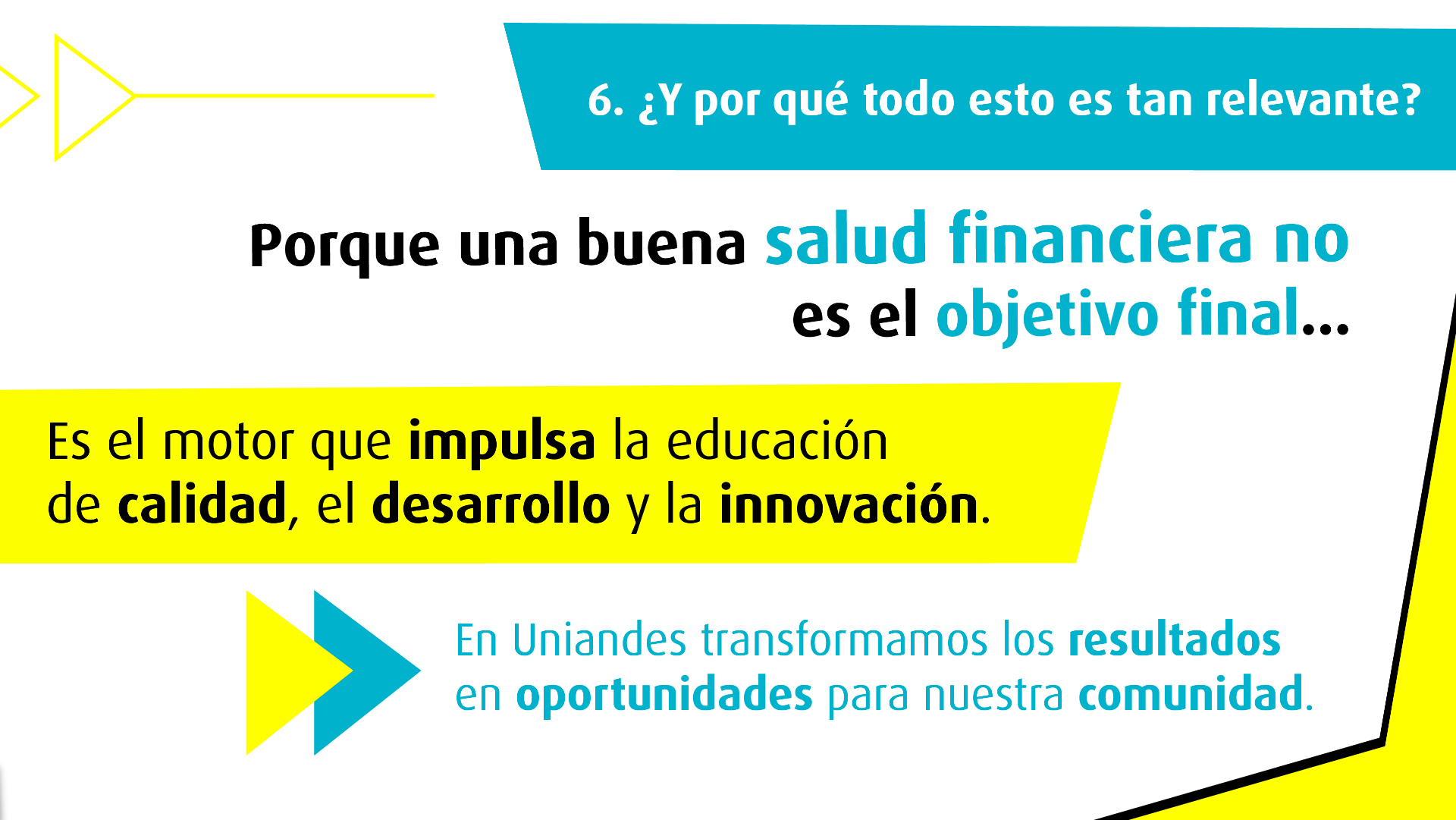 6. ¿Y por qué todo esto es tan relevante?

Porque una buena salud financiera no es el objetivo final...

Es el motor que impulsa la educación de calidad, el desarrollo y la innovación.

En Uniandes transformamos los resultados en oportunidades para nuestra comunidad.